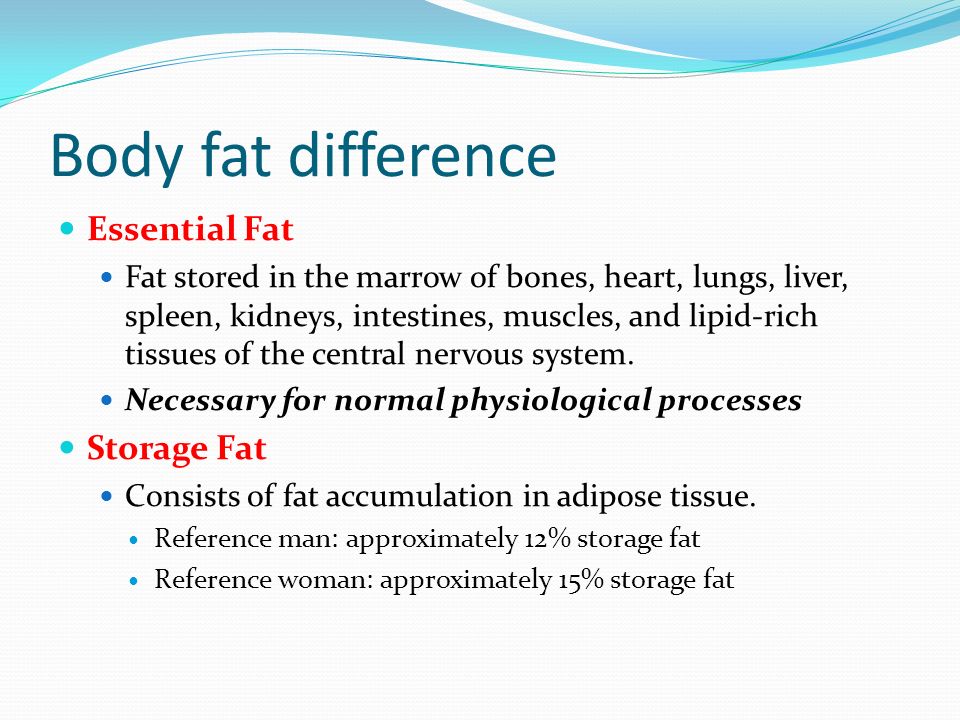 Body fat difference

- Essential Fat
  - Fat stored in the marrow of bones, heart, lungs, liver, spleen, kidneys, intestines, muscles, and lipid-rich tissues of the central nervous system.
  - Necessary for normal physiological processes
- Storage Fat
  - Consists of fat accumulation in adipose tissue.
    - Reference man: approximately 12% storage fat
    - Reference woman: approximately 15% storage fat